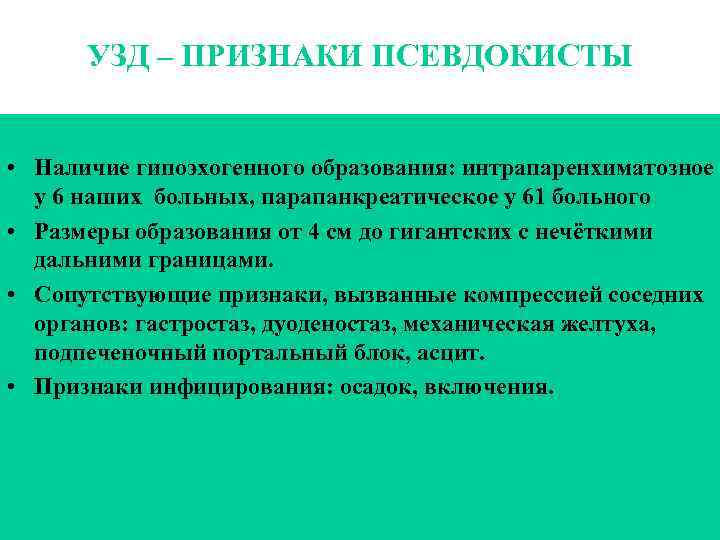 УЗД – ПРИЗНАКИ ПСЕВДОКИСТЫ

• Наличие гипоэхогенного образования: интрапаренхиматозное у 6 наших больных, парапанкреатическое у 61 больного

• Размеры образования от 4 см до гигантских с нечёткими дальними границами.

• Сопутствующие признаки, вызванные компрессией соседних органов: гастростаз, дуоденостаз, механическая желтуха, подпеченочный портальный блок, асцит.

• Признаки инфицирования: осадок, включения.